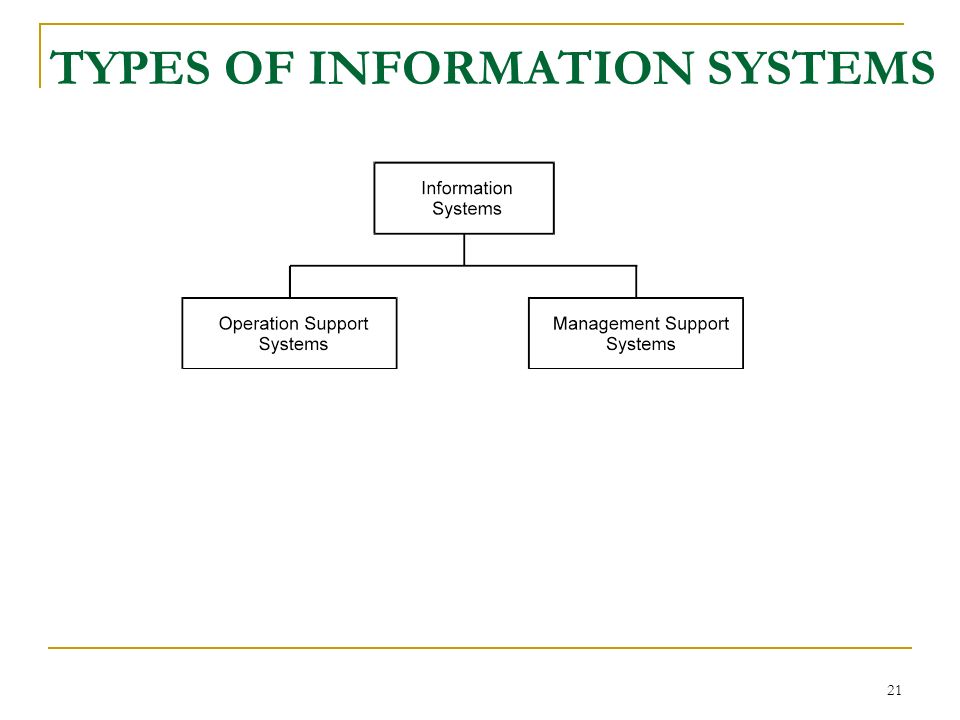 TYPES OF INFORMATION SYSTEMS

Information Systems

Operation Support Systems

Management Support Systems

21